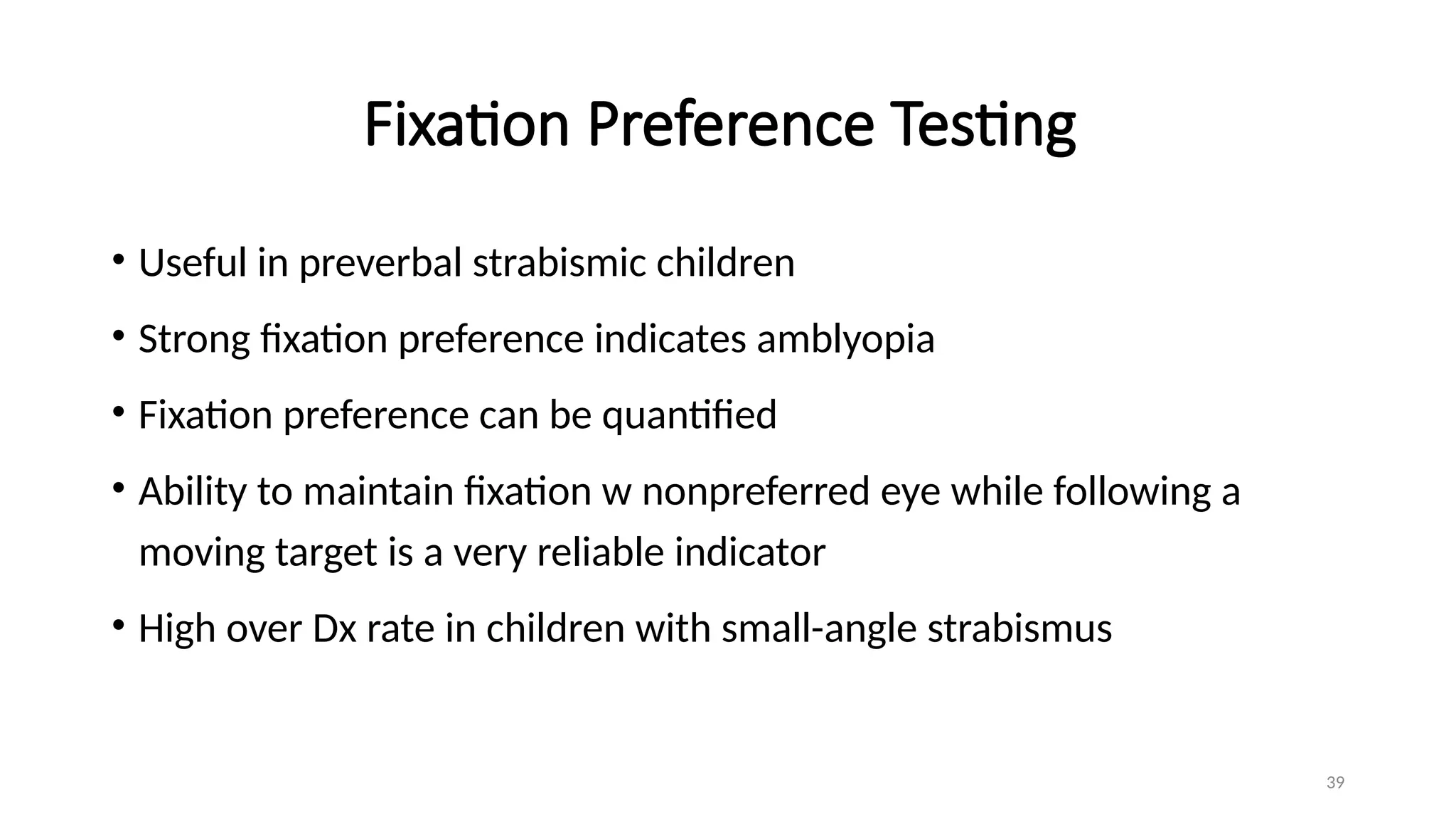 Fixation Preference Testing

• Useful in preverbal strabismic children
• Strong fixation preference indicates amblyopia
• Fixation preference can be quantified
• Ability to maintain fixation w nonpreferred eye while following a moving target is a very reliable indicator
• High over Dx rate in children with small-angle strabismus

39